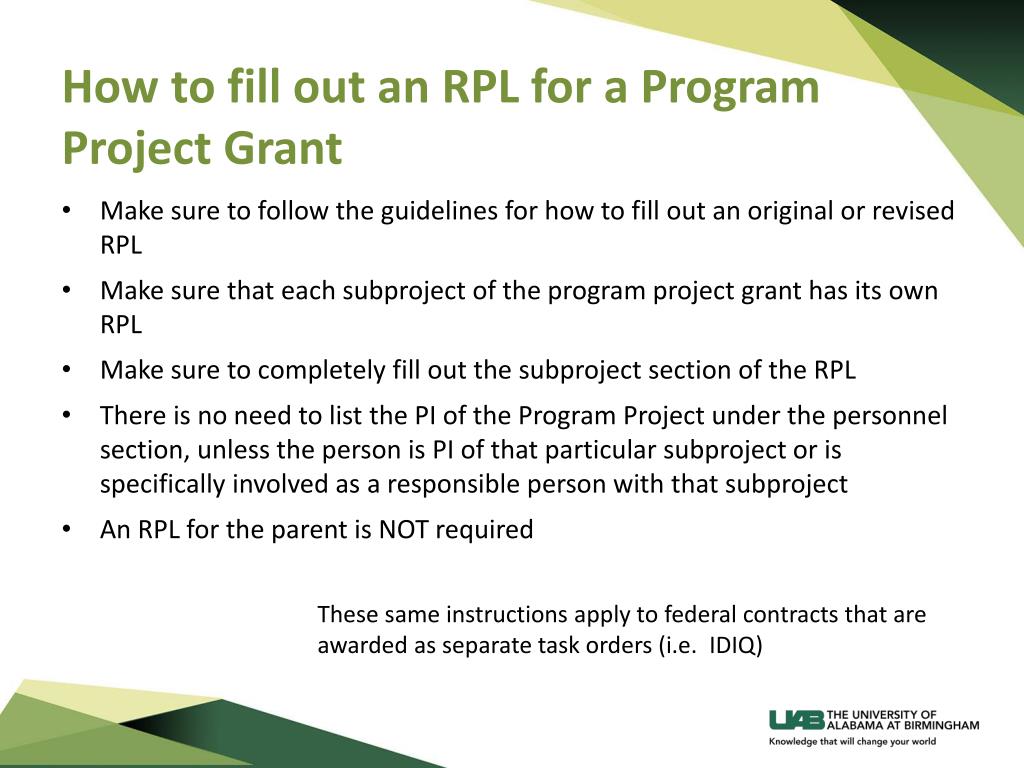 How to fill out an RPL for a Program Project Grant

• Make sure to follow the guidelines for how to fill out an original or revised RPL

• Make sure that each subproject of the program project grant has its own RPL

• Make sure to completely fill out the subproject section of the RPL

• There is no need to list the PI of the Program Project under the personnel section, unless the person is PI of that particular subproject or is specifically involved as a responsible person with that subproject

• An RPL for the parent is NOT required

These same instructions apply to federal contracts that are awarded as separate task orders (i.e. IDIQ)

UAB THE UNIVERSITY OF ALABAMA AT BIRMINGHAM
Knowledge that will change your world